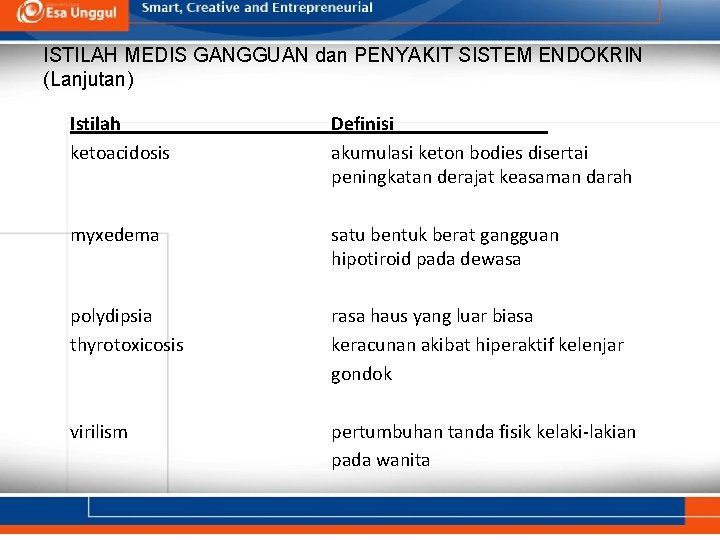 Esa Unggul Smart, Creative and Entrepreneurial

ISTILAH MEDIS GANGGUAN dan PENYAKIT SISTEM ENDOKRIN (Lanjutan)

| Istilah | Definisi |
|---|---|
| ketoacidosis | akumulasi keton bodies disertai peningkatan derajat keasaman darah |
| myxedema | satu bentuk berat gangguan hipotiroid pada dewasa |
| polydipsia | rasa haus yang luar biasa |
| thyrotoxicosis | keracunan akibat hiperaktif kelenjar gondok |
| virilism | pertumbuhan tanda fisik kelaki-lakian pada wanita |